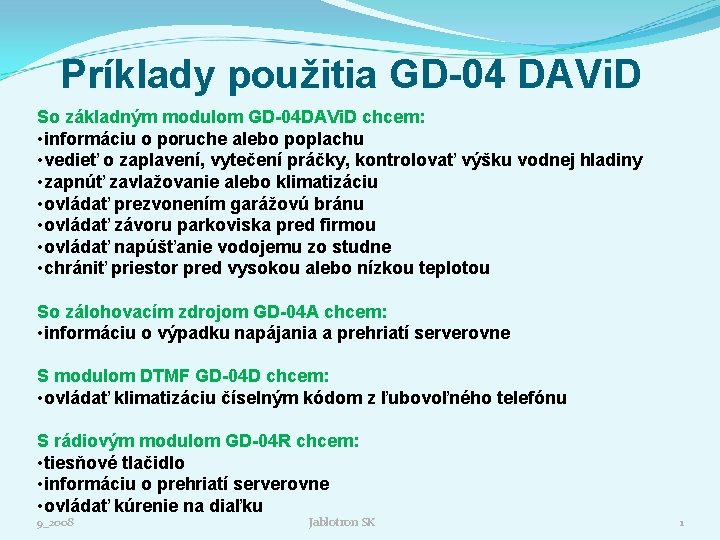 Príklady použitia GD-04 DAViD

So základným modulom GD-04DAViD chcem:
•informáciu o poruche alebo poplachu
•vedieť o zaplavení, vytečení práčky, kontrolovať výšku vodnej hladiny
•zapnúť zavlažovanie alebo klimatizáciu
•ovládať prezvonením garážovú bránu
•ovládať závoru parkoviska pred firmou
•ovládať napúšťanie vodojemu zo studne
•chrániť priestor pred vysokou alebo nízkou teplotou

So zálohovacím zdrojom GD-04A chcem:
•informáciu o výpadku napájania a prehriatí serverovne

S modulom DTMF GD-04D chcem:
•ovládať klimatizáciu číselným kódom z ľubovoľného telefónu

S rádiovým modulom GD-04R chcem:
•tiesňové tlačidlo
•informáciu o prehriatí serverovne
•ovládať kúrenie na diaľku

9_2008

Jablotron SK

1